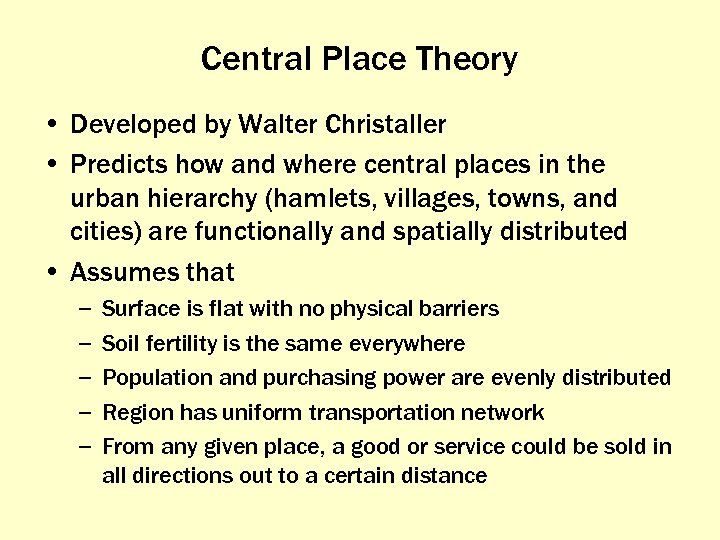 Central Place Theory

• Developed by Walter Christaller
• Predicts how and where central places in the urban hierarchy (hamlets, villages, towns, and cities) are functionally and spatially distributed
• Assumes that
– Surface is flat with no physical barriers
– Soil fertility is the same everywhere
– Population and purchasing power are evenly distributed
– Region has uniform transportation network
– From any given place, a good or service could be sold in all directions out to a certain distance